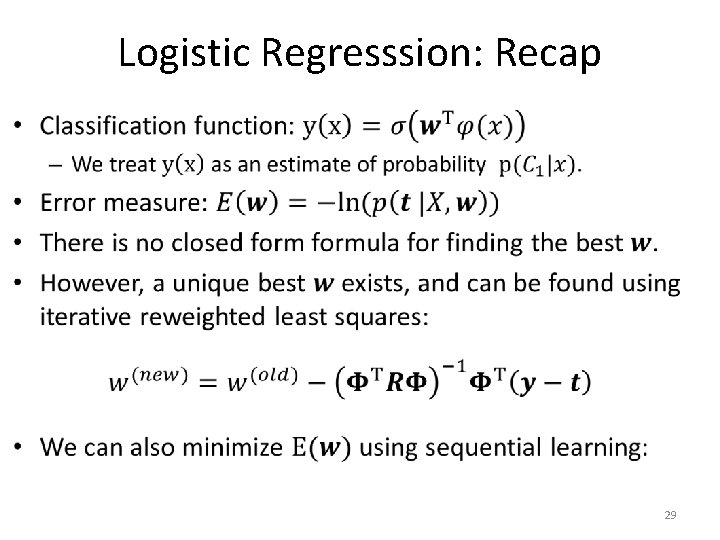 Logistic Regresssion: Recap

• Classification function: $\mathrm{y}(\mathrm{x}) = \sigma\left(\boldsymbol{w}^{\mathrm{T}}\varphi(x)\right)$

– We treat $\mathrm{y}(\mathrm{x})$ as an estimate of probability $\mathrm{p}(C_1|x)$.

• Error measure: $E(\boldsymbol{w}) = -\ln(p(\boldsymbol{t}\,|X, \boldsymbol{w}))$

• There is no closed form formula for finding the best $\boldsymbol{w}$.

• However, a unique best $\boldsymbol{w}$ exists, and can be found using iterative reweighted least squares:

$w^{(new)} = w^{(old)} - \left(\boldsymbol{\Phi}^{\mathrm{T}}\boldsymbol{R}\boldsymbol{\Phi}\right)^{-1}\boldsymbol{\Phi}^{\mathrm{T}}(\boldsymbol{y} - \boldsymbol{t})$

• We can also minimize $\mathrm{E}(\boldsymbol{w})$ using sequential learning:

29